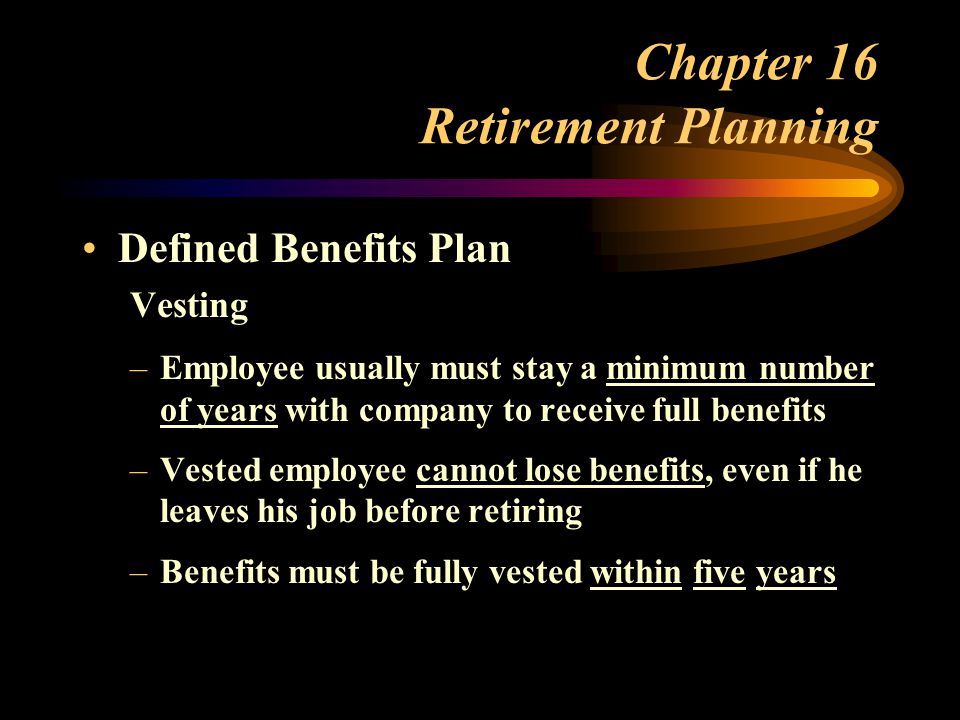 Chapter 16
Retirement Planning

• Defined Benefits Plan

Vesting

– Employee usually must stay a minimum number of years with company to receive full benefits

– Vested employee cannot lose benefits, even if he leaves his job before retiring

– Benefits must be fully vested within five years